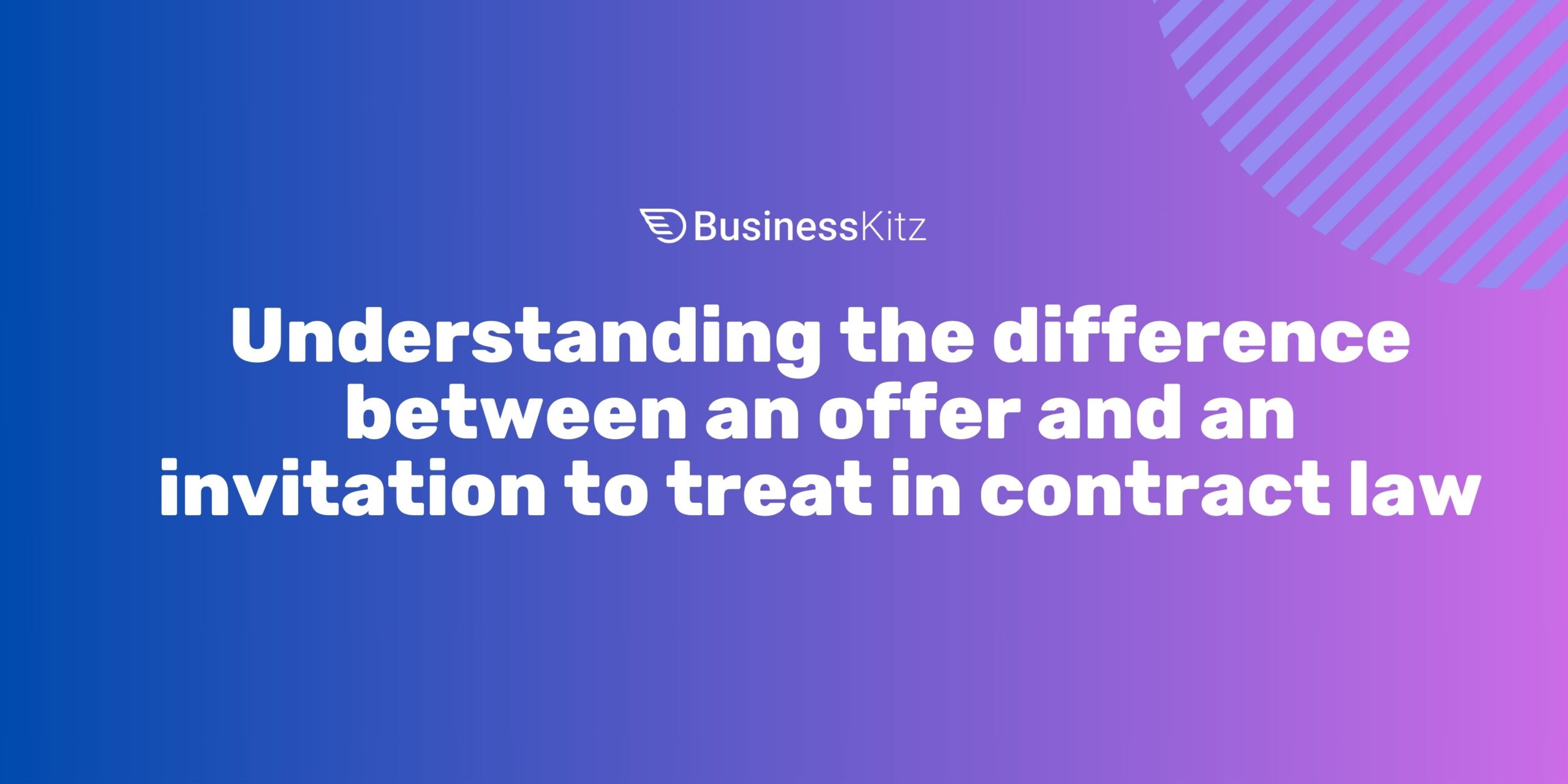 BusinessKitz

Understanding the difference between an offer and an invitation to treat in contract law